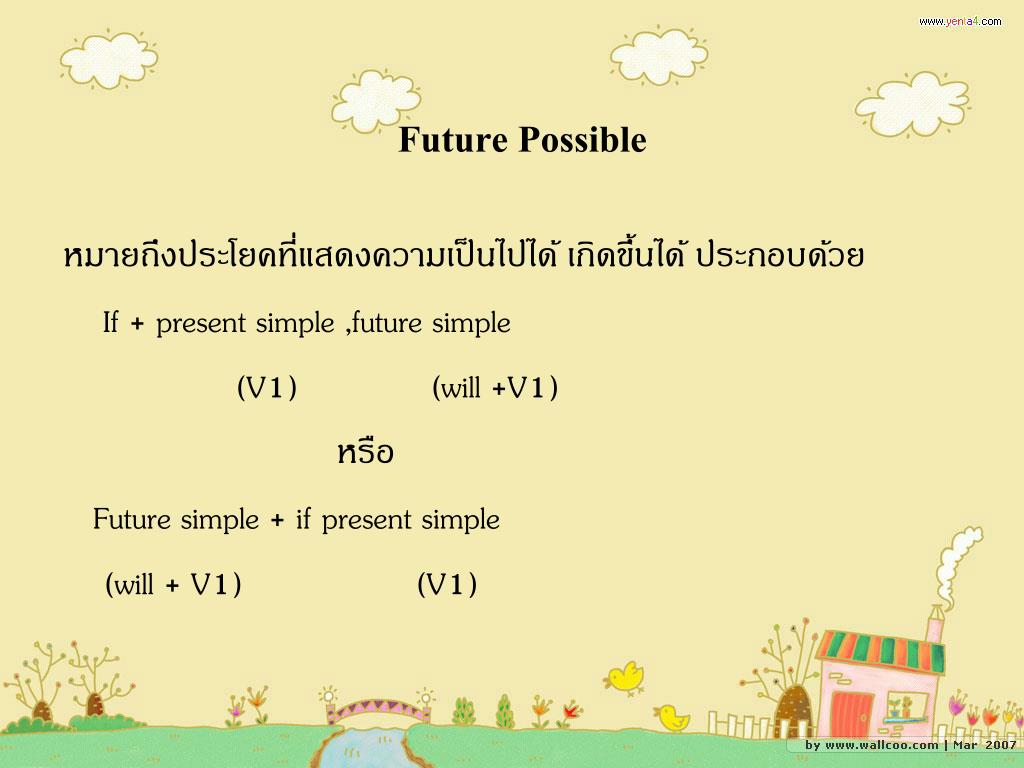 www.yenta4.com

Future Possible

หมายถึงประโยคที่แสดงความเป็นไปได้ เกิดขึ้นได้ ประกอบด้วย

If + present simple ,future simple

(V1) (will +V1)

หรือ

Future simple + if present simple

(will + V1) (V1)

by www.wallcoo.com | Mar 2007